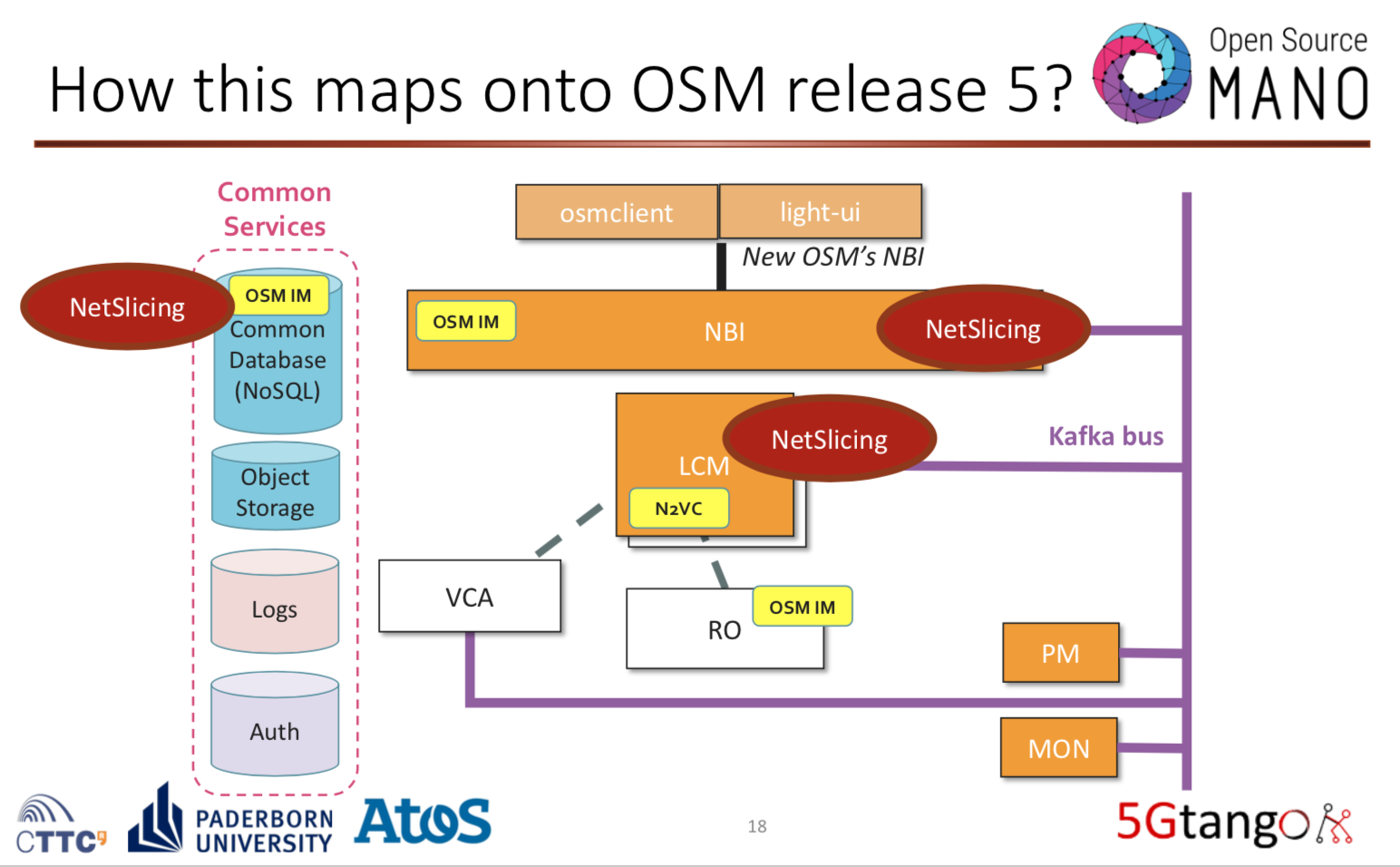 How this maps onto OSM release 5?

Open Source MANO

Common Services

NetSlicing

OSM IM

Common Database (NoSQL)

Object Storage

Logs

Auth

osmclient

light-ui

New OSM's NBI

OSM IM

NBI

NetSlicing

LCM

NetSlicing

N2VC

Kafka bus

VCA

RO

OSM IM

PM

MON

CTTC

PADERBORN UNIVERSITY

Atos

18

5Gtango